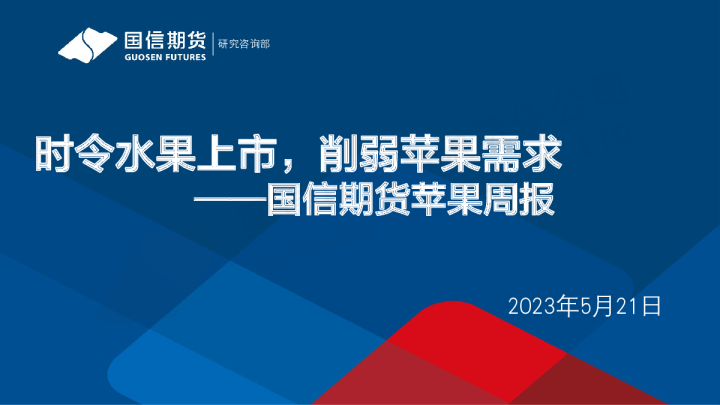 国信期货
GUOSEN FUTURES
研究咨询部

时令水果上市，削弱苹果需求
——国信期货苹果周报

2023年5月21日